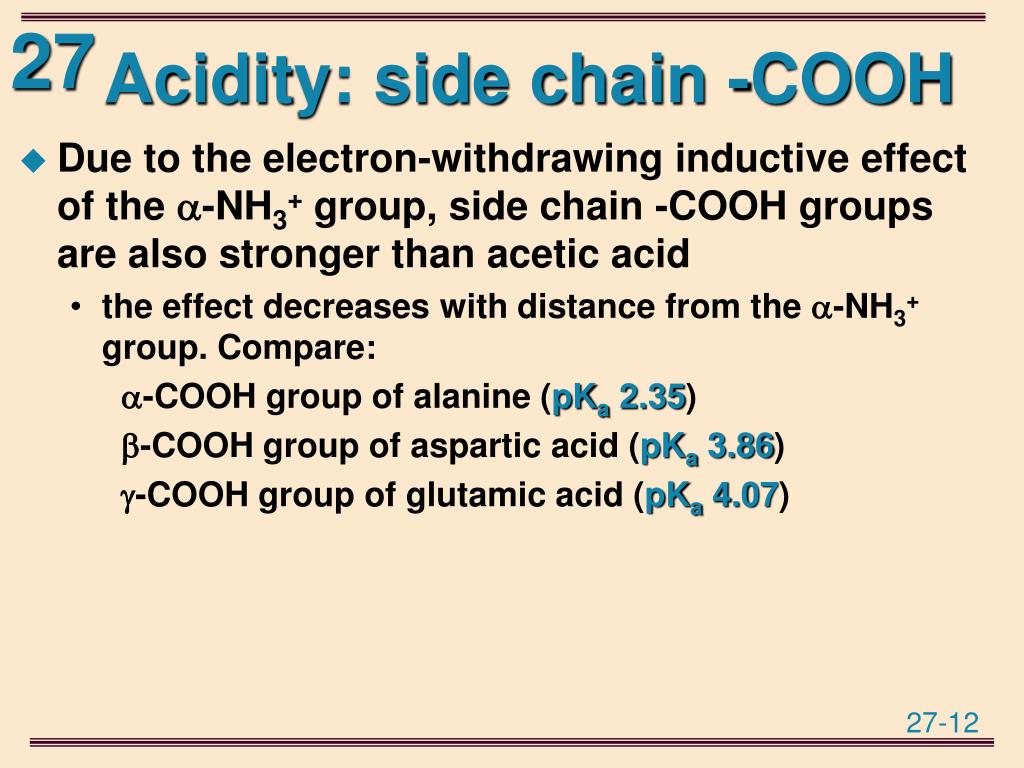 27 Acidity: side chain -COOH

Due to the electron-withdrawing inductive effect of the $\alpha$-$NH_3^+$ group, side chain -COOH groups are also stronger than acetic acid

• the effect decreases with distance from the $\alpha$-$NH_3^+$ group. Compare:

$\alpha$-COOH group of alanine ($pK_a$ 2.35)

$\beta$-COOH group of aspartic acid ($pK_a$ 3.86)

$\gamma$-COOH group of glutamic acid ($pK_a$ 4.07)

27-12